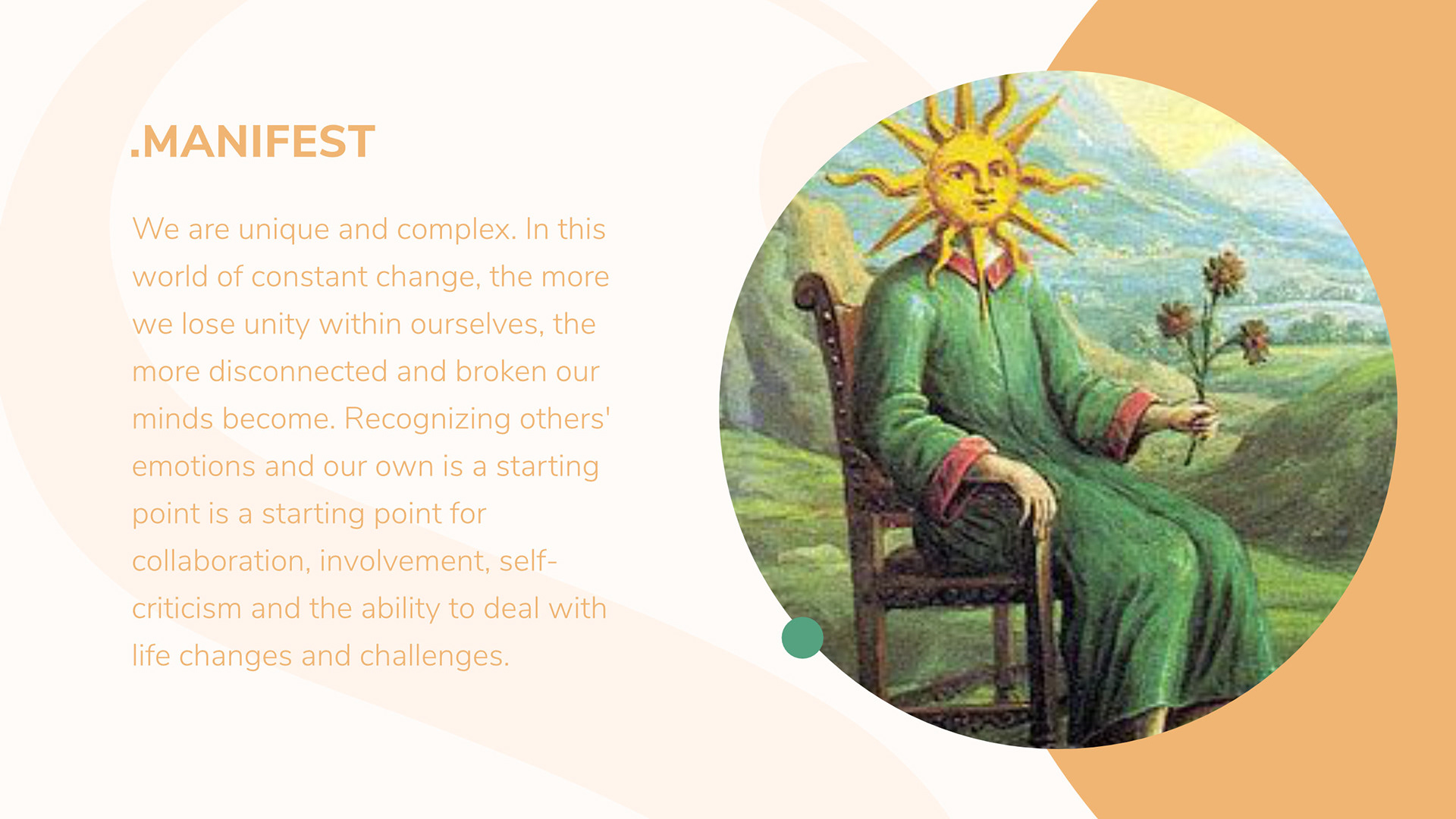 .MANIFEST

We are unique and complex. In this world of constant change, the more we lose unity within ourselves, the more disconnected and broken our minds become. Recognizing others' emotions and our own is a starting point is a starting point for collaboration, involvement, self-criticism and the ability to deal with life changes and challenges.